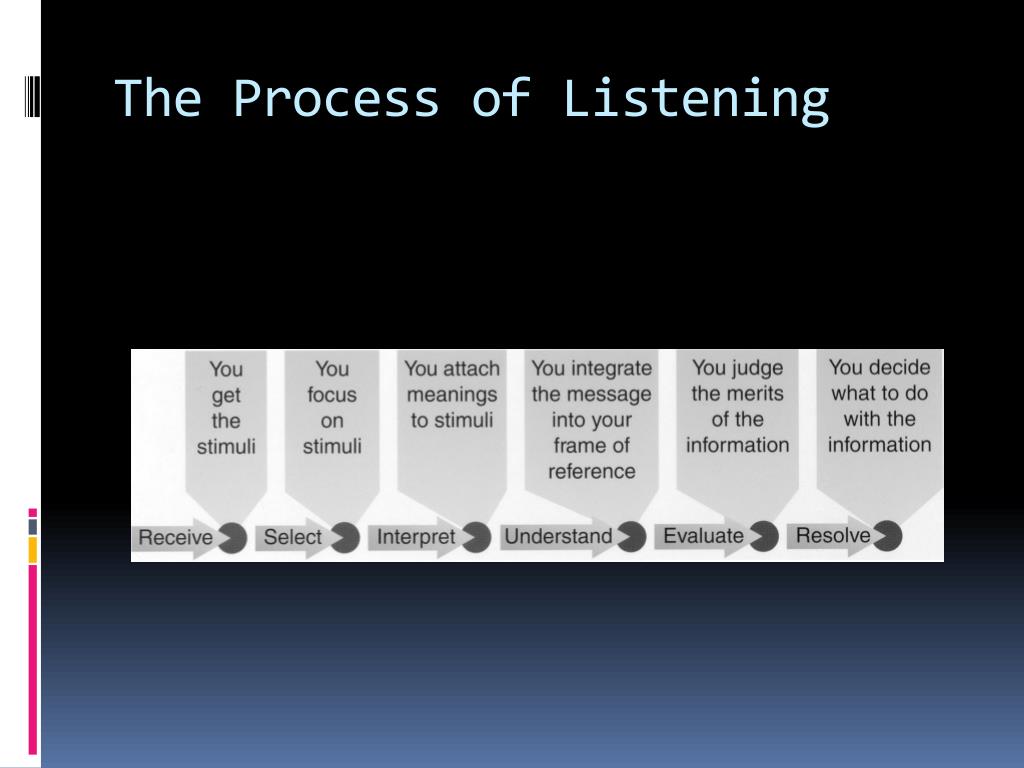 The Process of Listening

You get the stimuli

You focus on stimuli

You attach meanings to stimuli

You integrate the message into your frame of reference

You judge the merits of the information

You decide what to do with the information

Receive

Select

Interpret

Understand

Evaluate

Resolve